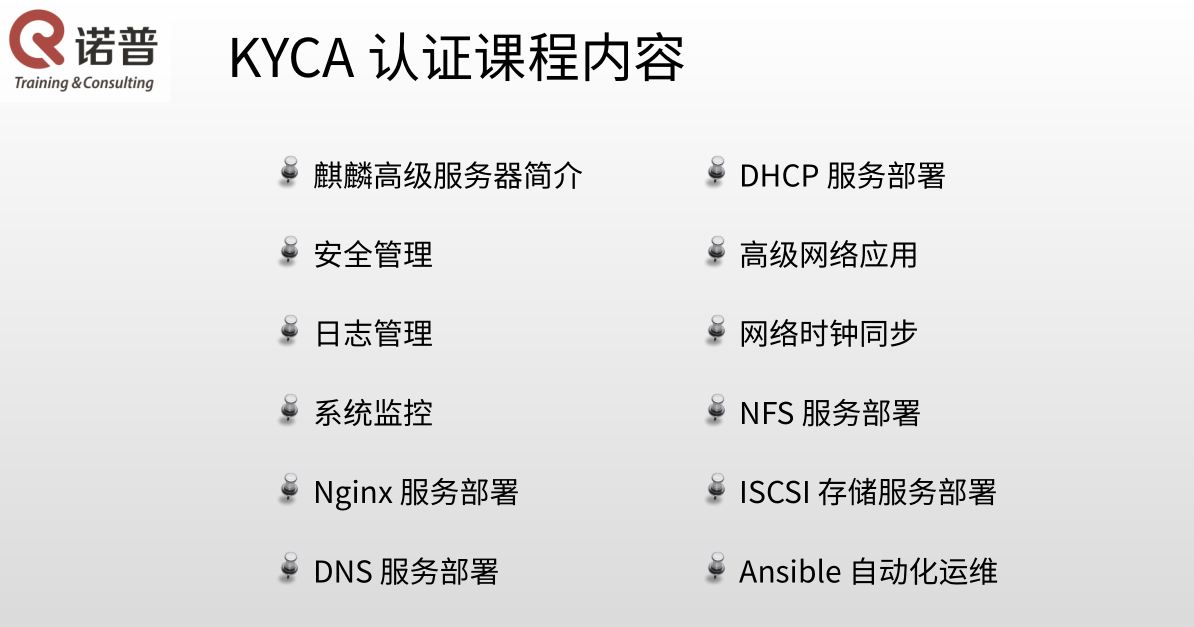 诺普
Training & Consulting

KYCA 认证课程内容

麒麟高级服务器简介

安全管理

日志管理

系统监控

Nginx 服务部署

DNS 服务部署

DHCP 服务部署

高级网络应用

网络时钟同步

NFS 服务部署

ISCSI 存储服务部署

Ansible 自动化运维